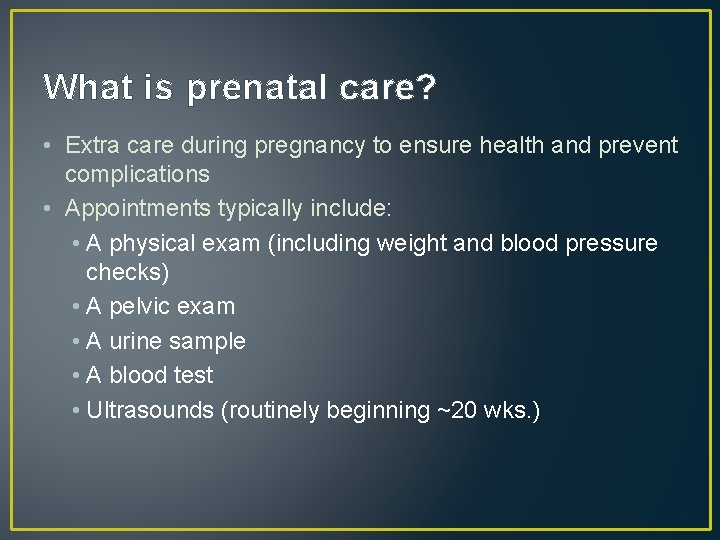 What is prenatal care?

• Extra care during pregnancy to ensure health and prevent complications
• Appointments typically include:
  • A physical exam (including weight and blood pressure checks)
  • A pelvic exam
  • A urine sample
  • A blood test
  • Ultrasounds (routinely beginning ~20 wks.)